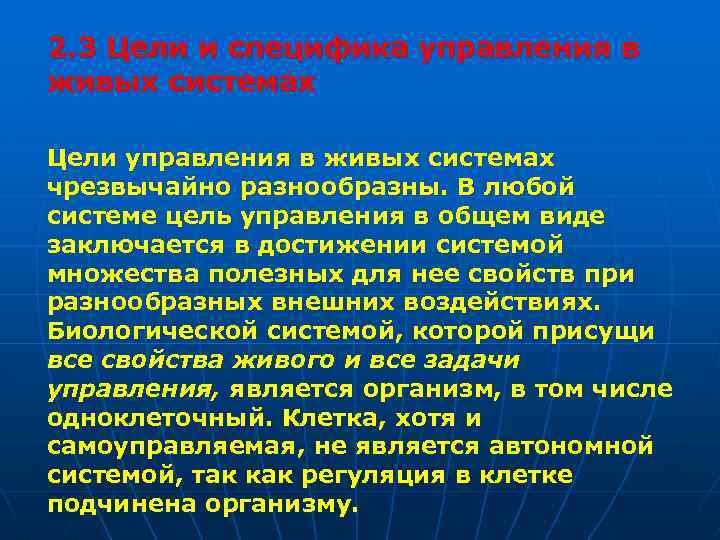 2.3 Цели и специфика управления в живых системах

Цели управления в живых системах чрезвычайно разнообразны. В любой системе цель управления в общем виде заключается в достижении системой множества полезных для нее свойств при разнообразных внешних воздействиях. Биологической системой, которой присущи все свойства живого и все задачи управления, является организм, в том числе одноклеточный. Клетка, хотя и самоуправляемая, не является автономной системой, так как регуляция в клетке подчинена организму.